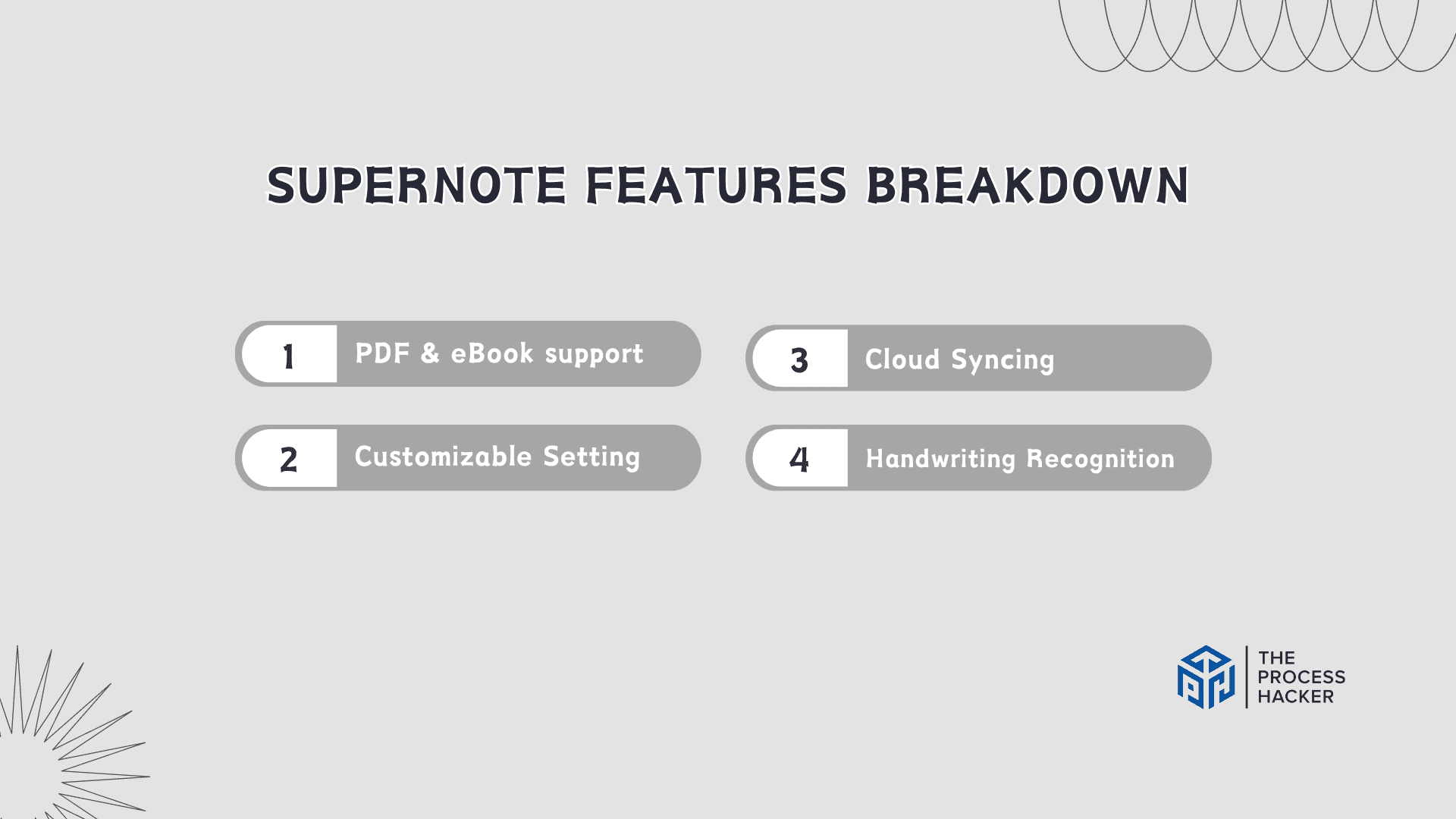 SUPERNOTE FEATURES BREAKDOWN

1 PDF & eBook support

2 Customizable Setting

3 Cloud Syncing

4 Handwriting Recognition

THE PROCESS HACKER